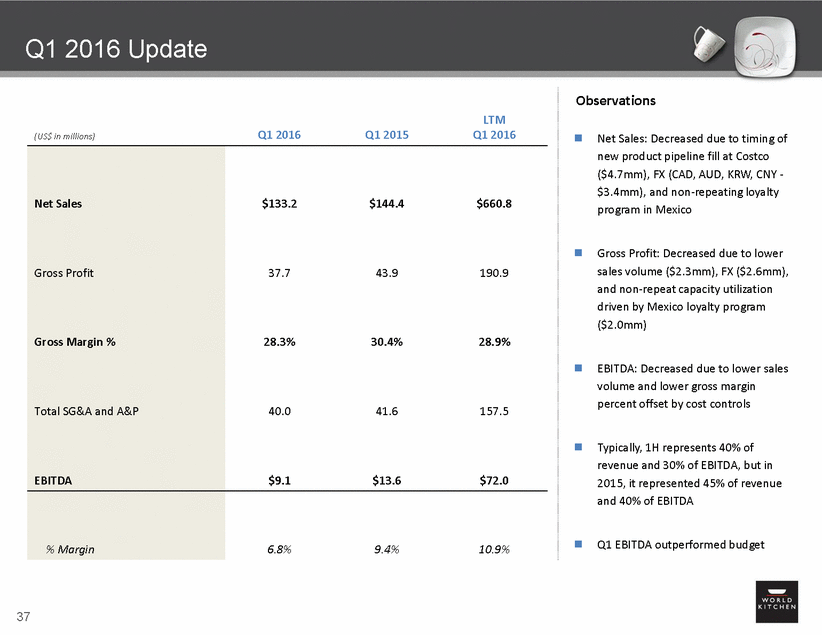 Q1 2016 Update

| (US$ in millions) | Q1 2016 | Q1 2015 | LTM Q1 2016 |
|---|---|---|---|
| Net Sales | $133.2 | $144.4 | $660.8 |
| Gross Profit | 37.7 | 43.9 | 190.9 |
| Gross Margin % | 28.3% | 30.4% | 28.9% |
| Total SG&A and A&P | 40.0 | 41.6 | 157.5 |
| EBITDA | $9.1 | $13.6 | $72.0 |
| % Margin | 6.8% | 9.4% | 10.9% |

Observations

Net Sales: Decreased due to timing of new product pipeline fill at Costco ($4.7mm), FX (CAD, AUD, KRW, CNY - $3.4mm), and non-repeating loyalty program in Mexico

Gross Profit: Decreased due to lower sales volume ($2.3mm), FX ($2.6mm), and non-repeat capacity utilization driven by Mexico loyalty program ($2.0mm)

EBITDA: Decreased due to lower sales volume and lower gross margin percent offset by cost controls

Typically, 1H represents 40% of revenue and 30% of EBITDA, but in 2015, it represented 45% of revenue and 40% of EBITDA

Q1 EBITDA outperformed budget

37

WORLD KITCHEN